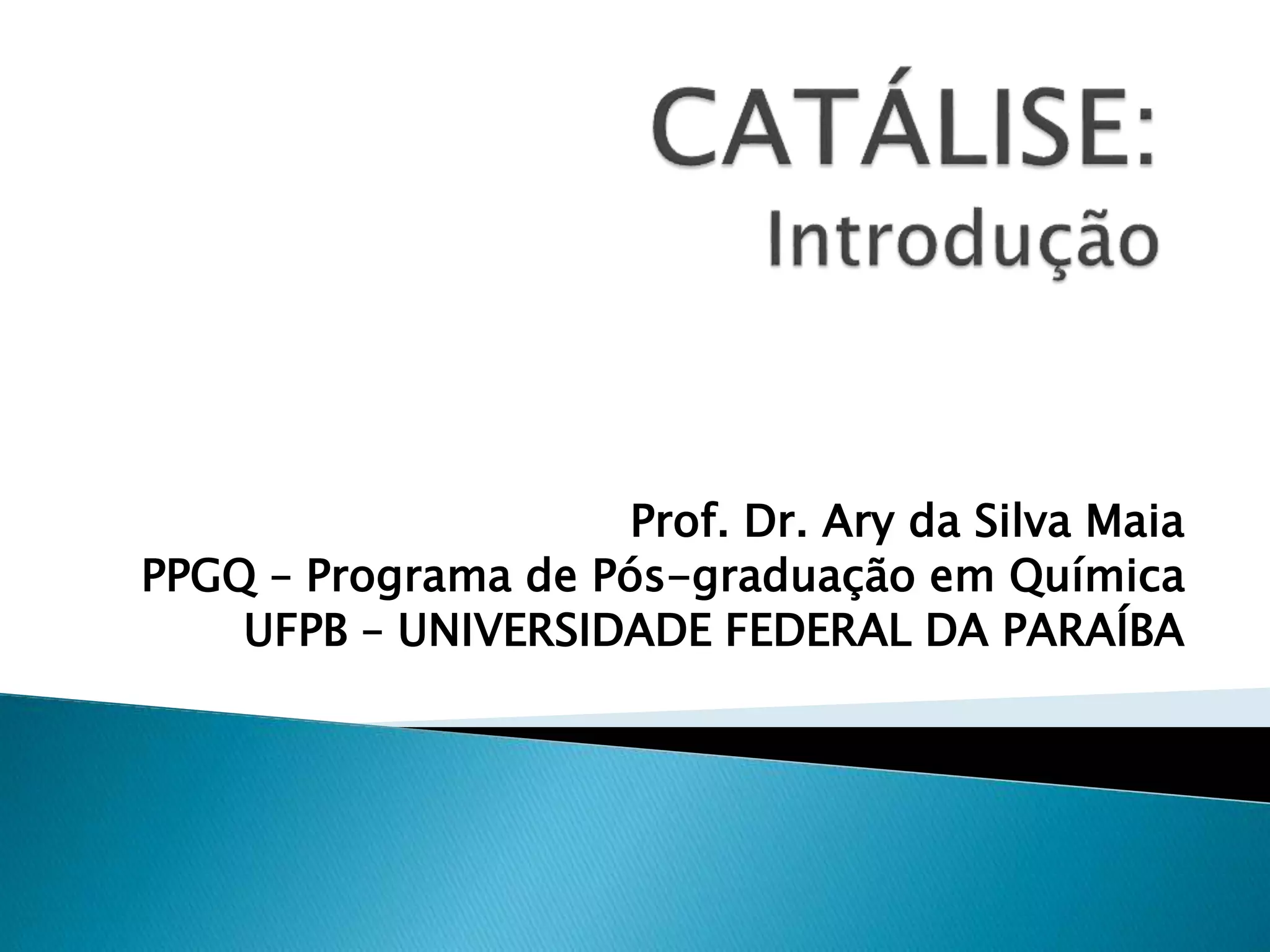 CATÁLISE:
Introdução

Prof. Dr. Ary da Silva Maia
PPGQ – Programa de Pós-graduação em Química
UFPB – UNIVERSIDADE FEDERAL DA PARAÍBA